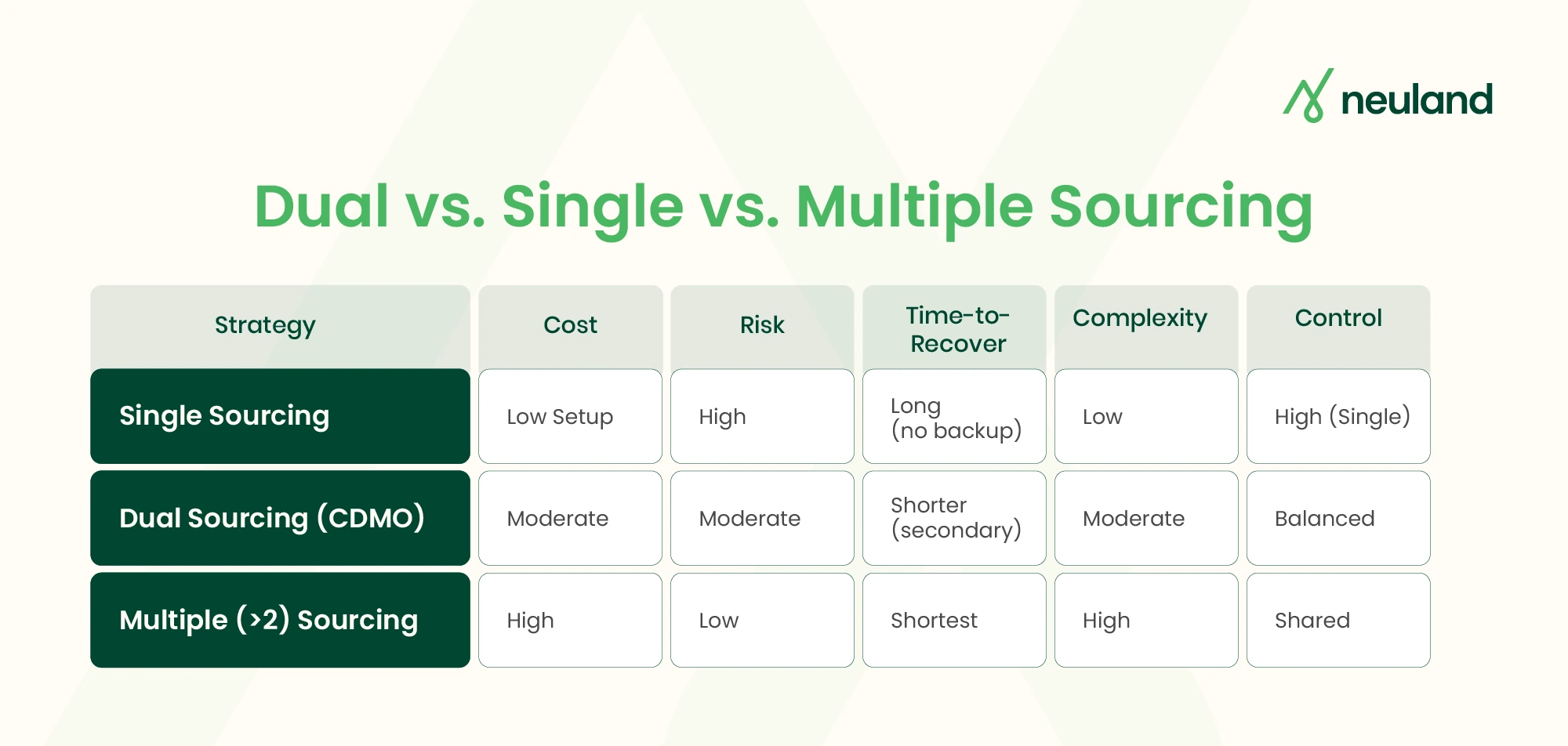 neuland

Dual vs. Single vs. Multiple Sourcing

| Strategy | Cost | Risk | Time-to-Recover | Complexity | Control |
|---|---|---|---|---|---|
| Single Sourcing | Low Setup | High | Long (no backup) | Low | High (Single) |
| Dual Sourcing (CDMO) | Moderate | Moderate | Shorter (secondary) | Moderate | Balanced |
| Multiple (>2) Sourcing | High | Low | Shortest | High | Shared |